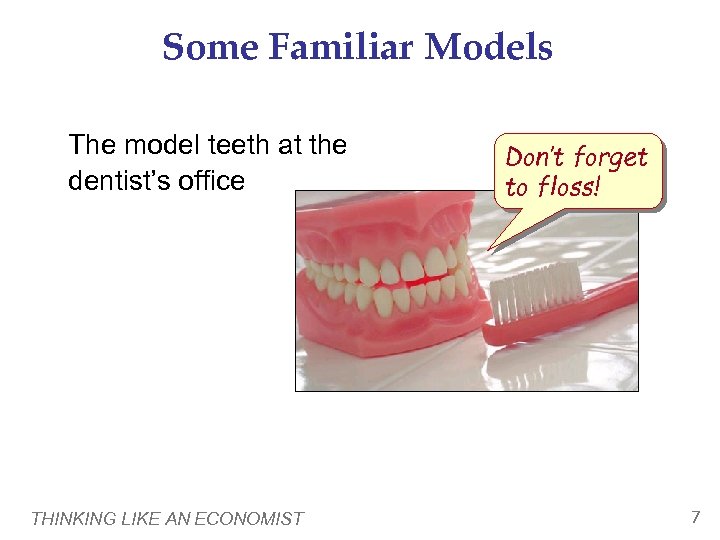 Some Familiar Models

The model teeth at the dentist's office

Don't forget to floss!

THINKING LIKE AN ECONOMIST

7